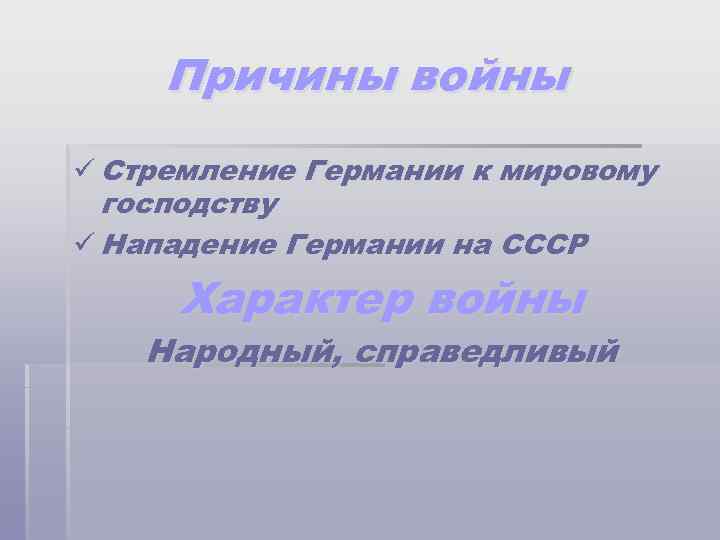 Причины войны

✓ Стремление Германии к мировому господству
✓ Нападение Германии на СССР

Характер войны

Народный, справедливый